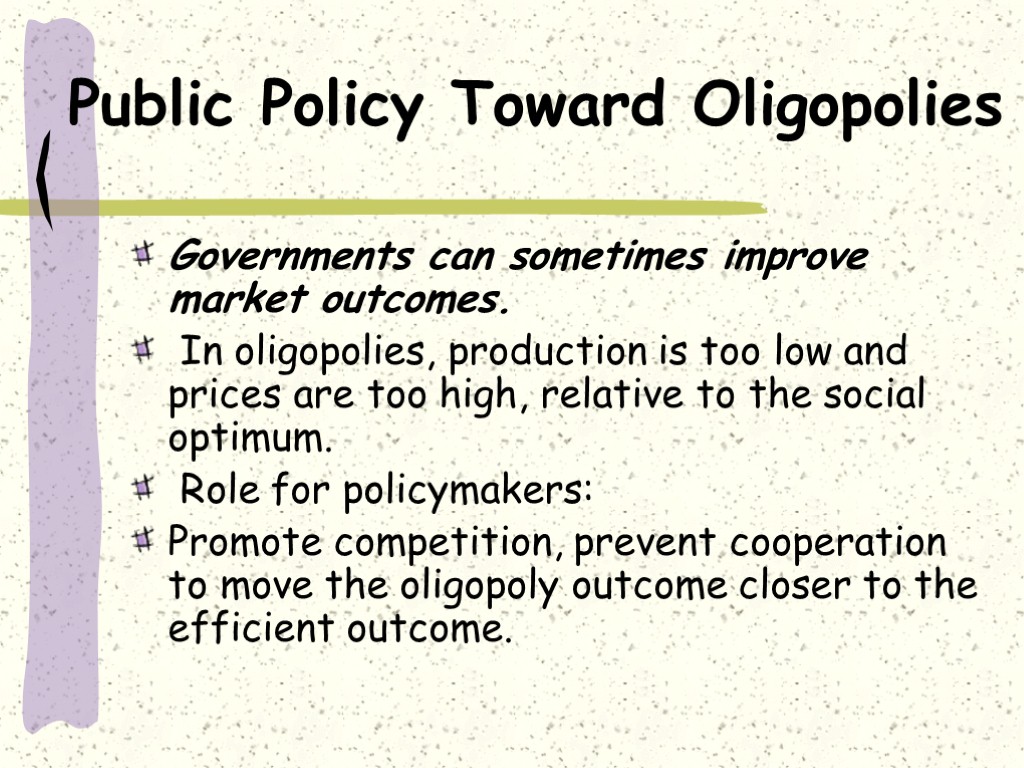 Public Policy Toward Oligopolies

Governments can sometimes improve market outcomes.

In oligopolies, production is too low and prices are too high, relative to the social optimum.

Role for policymakers:

Promote competition, prevent cooperation to move the oligopoly outcome closer to the efficient outcome.